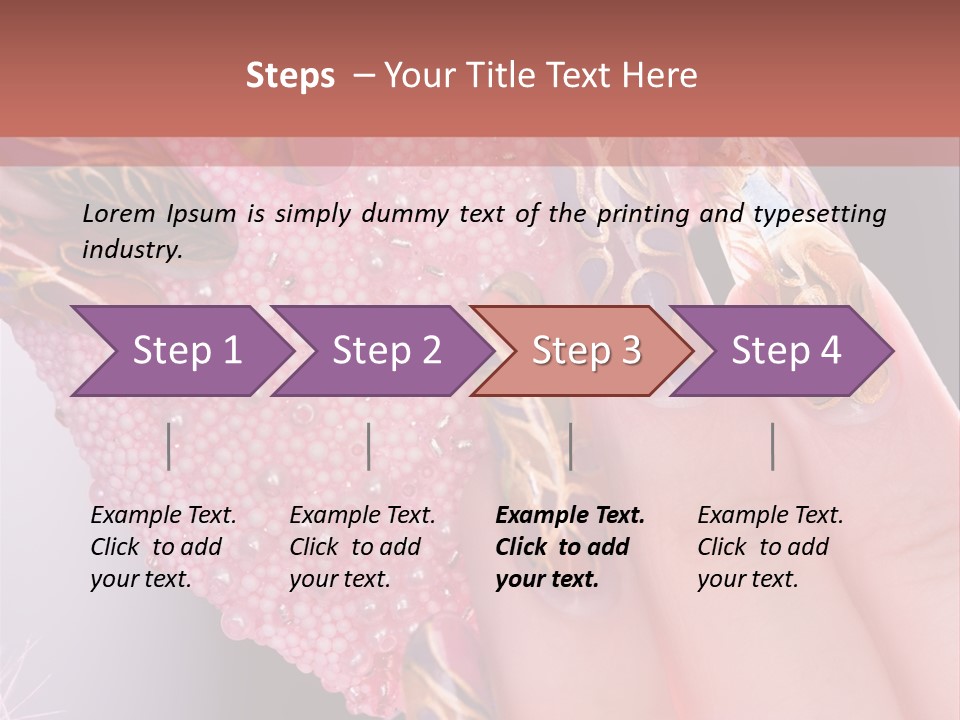 Steps – Your Title Text Here

Lorem Ipsum is simply dummy text of the printing and typesetting industry.

Step 1

Step 2

Step 3

Step 4

Example Text. Click to add your text.

Example Text. Click to add your text.

Example Text. Click to add your text.

Example Text. Click to add your text.